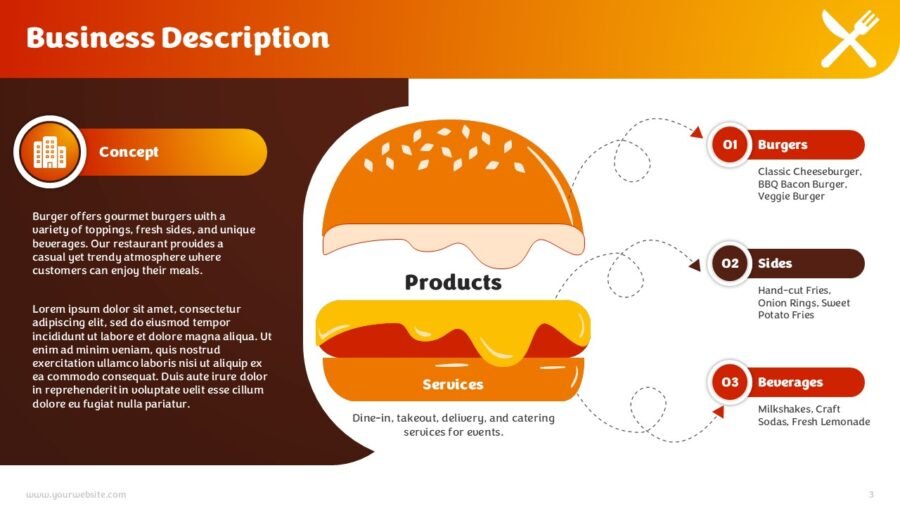 Business Description

Concept

Burger offers gourmet burgers with a variety of toppings, fresh sides, and unique beverages. Our restaurant provides a casual yet trendy atmosphere where customers can enjoy their meals.

Lorem ipsum dolor sit amet, consectetur adipiscing elit, sed do eiusmod tempor incididunt ut labore et dolore magna aliqua. Ut enim ad minim veniam, quis nostrud exercitation ullamco laboris nisi ut aliquip ex ea commodo consequat. Duis aute irure dolor in reprehenderit in voluptate velit esse cillum dolore eu fugiat nulla pariatur.

Products

Services

Dine-in, takeout, delivery, and catering services for events.

01 Burgers

Classic Cheeseburger, BBQ Bacon Burger, Veggie Burger

02 Sides

Hand-cut Fries, Onion Rings, Sweet Potato Fries

03 Beverages

Milkshakes, Craft Sodas, Fresh Lemonade

www.yourwebsite.com

3